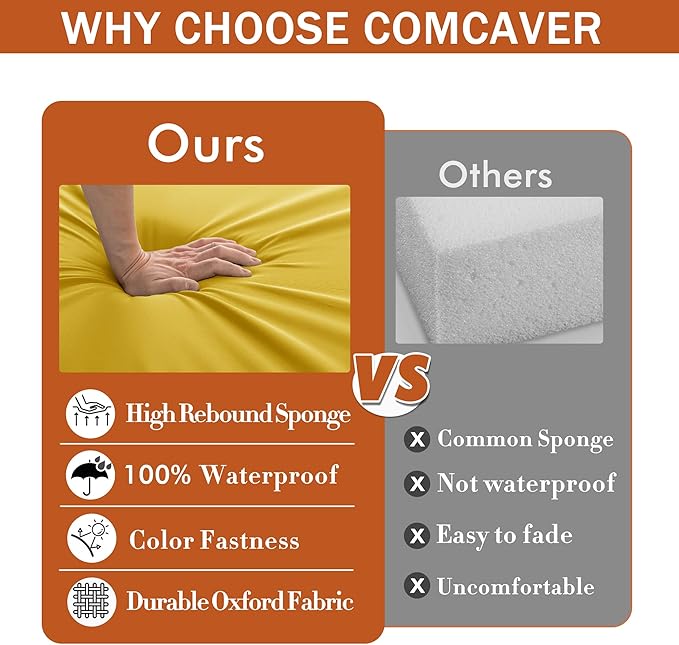 WHY CHOOSE COMCAVER

Ours

High Rebound Sponge

100% Waterproof

Color Fastness

Durable Oxford Fabric

VS

Others

X Common Sponge

X Not waterproof

X Easy to fade

X Uncomfortable